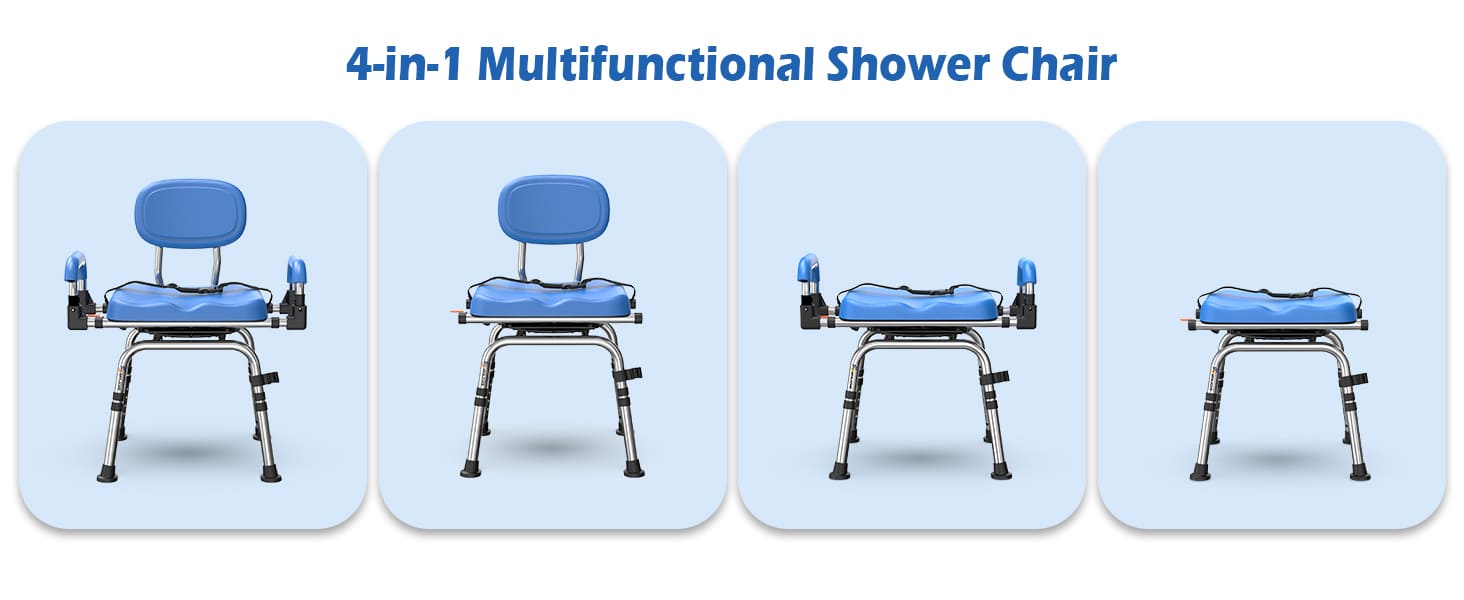 4-in-1 Multifunctional Shower Chair